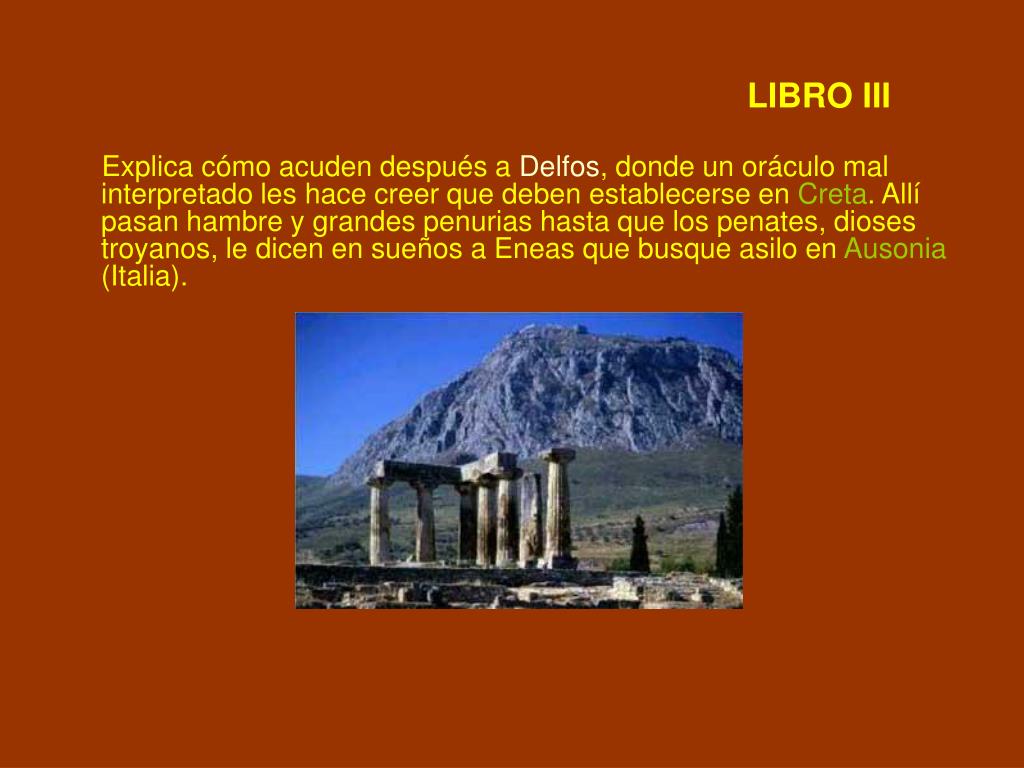 LIBRO III

Explica cómo acuden después a Delfos, donde un oráculo mal interpretado les hace creer que deben establecerse en Creta. Allí pasan hambre y grandes penurias hasta que los penates, dioses troyanos, le dicen en sueños a Eneas que busque asilo en Ausonia (Italia).